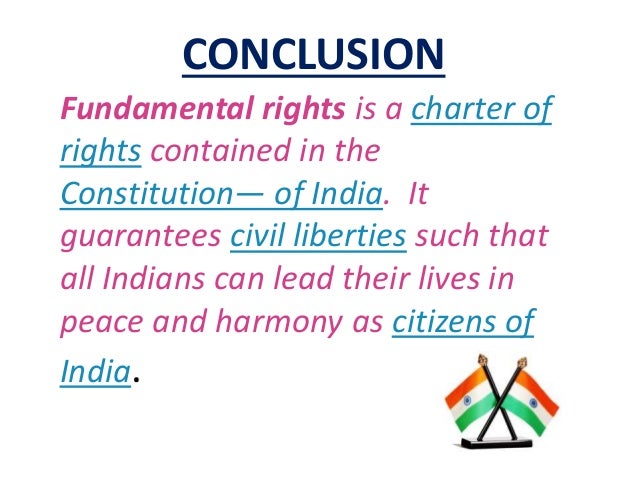 CONCLUSION

Fundamental rights is a charter of rights contained in the Constitution— of India. It guarantees civil liberties such that all Indians can lead their lives in peace and harmony as citizens of India.